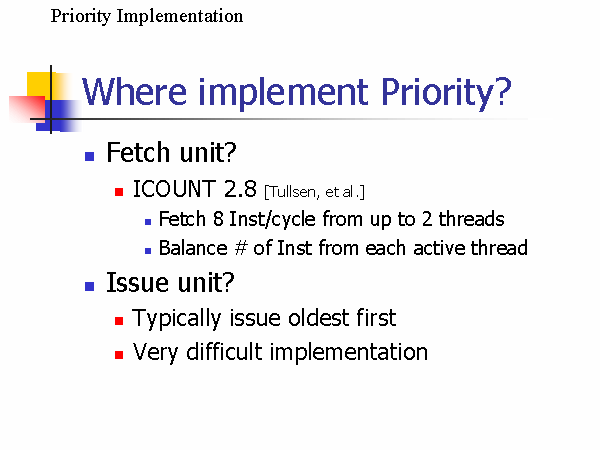 Priority Implementation

Where implement Priority?

- Fetch unit?
  - ICOUNT 2.8 [Tullsen, et al.]
    - Fetch 8 Inst/cycle from up to 2 threads
    - Balance # of Inst from each active thread
- Issue unit?
  - Typically issue oldest first
  - Very difficult implementation